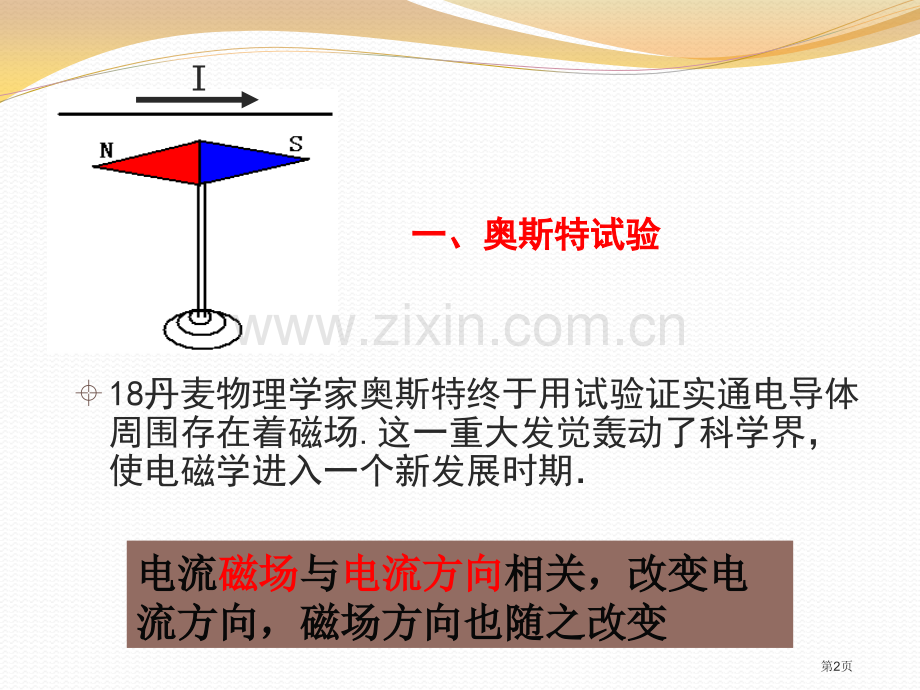 I

N

S

一、奥斯特试验

www.zixin.com.cn

18丹麦物理学家奥斯特终于用试验证实通电导体周围存在着磁场. 这一重大发觉轰动了科学界，使电磁学进入一个新发展时期.

电流磁场与电流方向相关，改变电流方向，磁场方向也随之改变

第2页